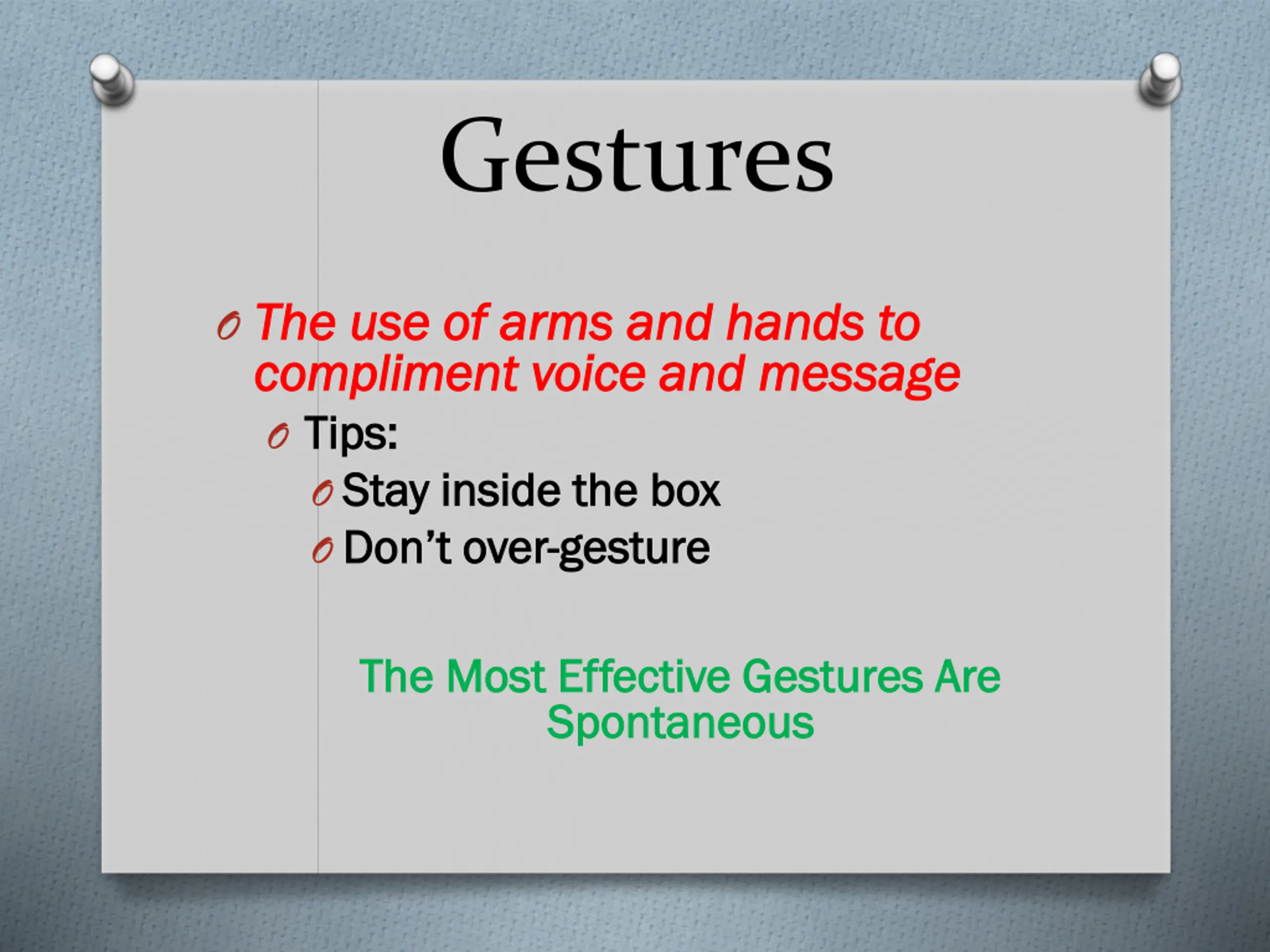 Gestures

The use of arms and hands to compliment voice and message

Tips:

Stay inside the box

Don’t over-gesture

The Most Effective Gestures Are Spontaneous